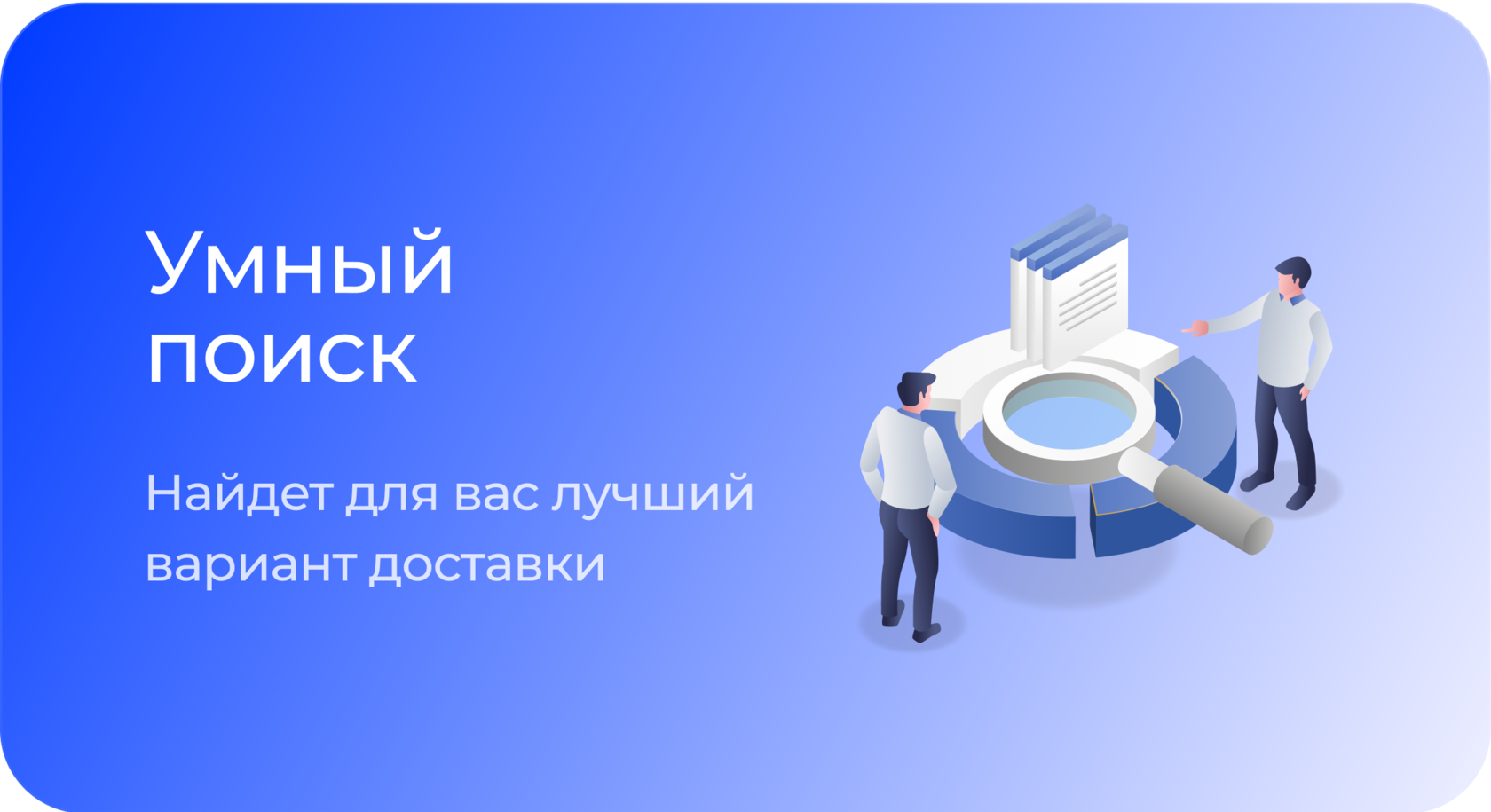 Умный поиск

Найдет для вас лучший вариант доставки